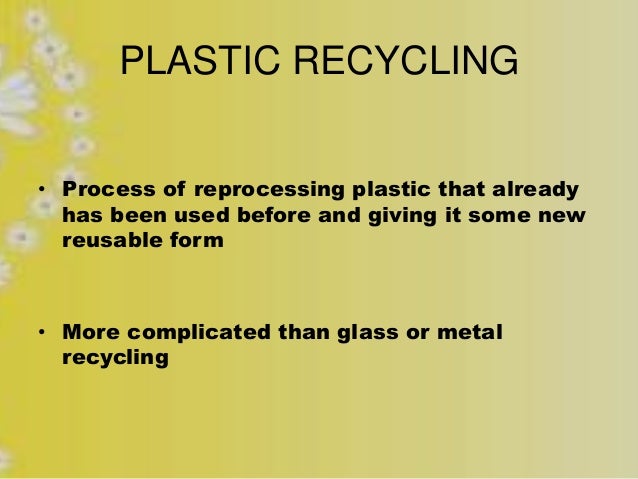 PLASTIC RECYCLING

• Process of reprocessing plastic that already has been used before and giving it some new reusable form

• More complicated than glass or metal recycling